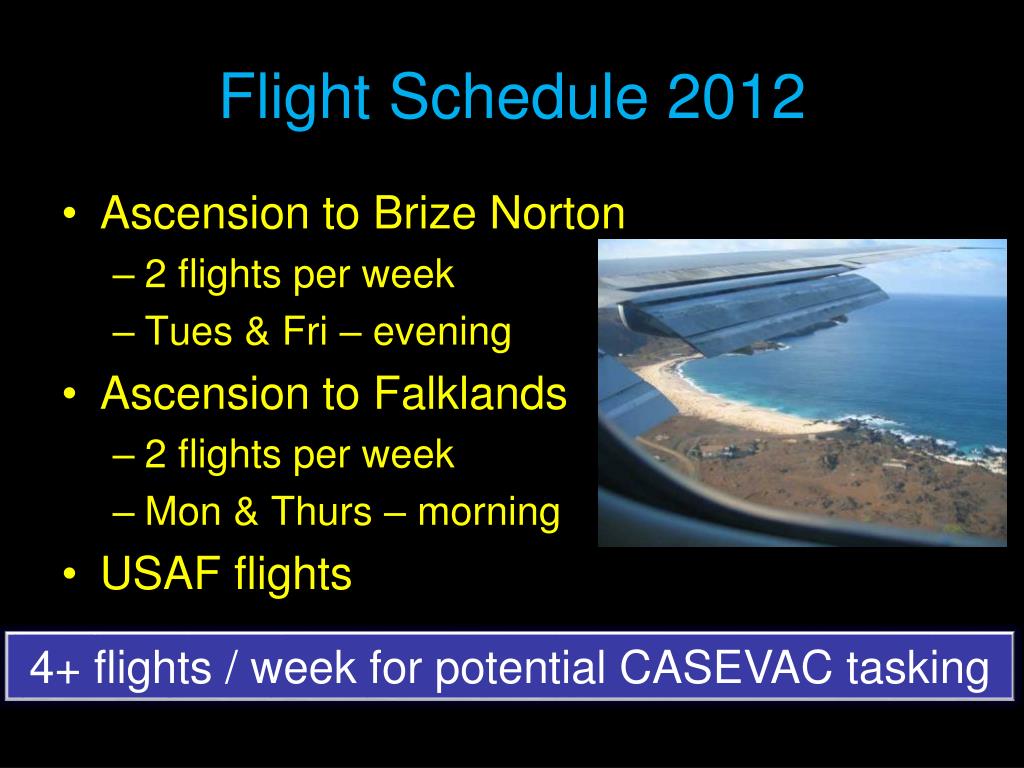 Flight Schedule 2012

• Ascension to Brize Norton
– 2 flights per week
– Tues & Fri – evening
• Ascension to Falklands
– 2 flights per week
– Mon & Thurs – morning
• USAF flights

4+ flights / week for potential CASEVAC tasking